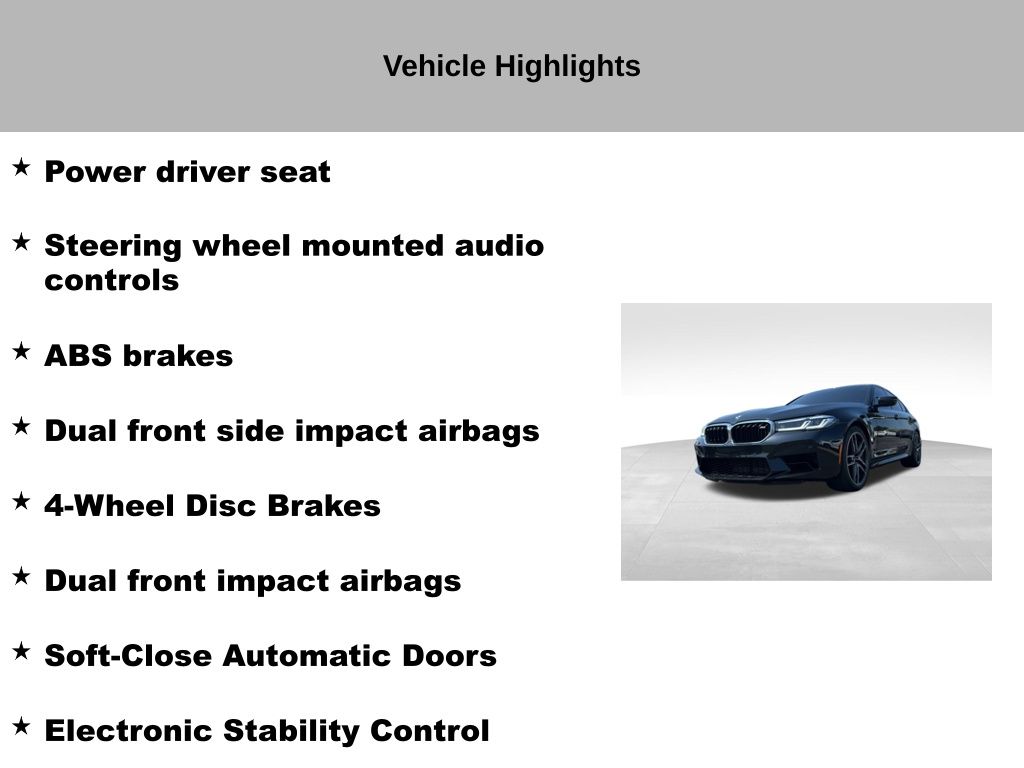 Vehicle Highlights

★ Power driver seat

★ Steering wheel mounted audio controls

★ ABS brakes

★ Dual front side impact airbags

★ 4-Wheel Disc Brakes

★ Dual front impact airbags

★ Soft-Close Automatic Doors

★ Electronic Stability Control